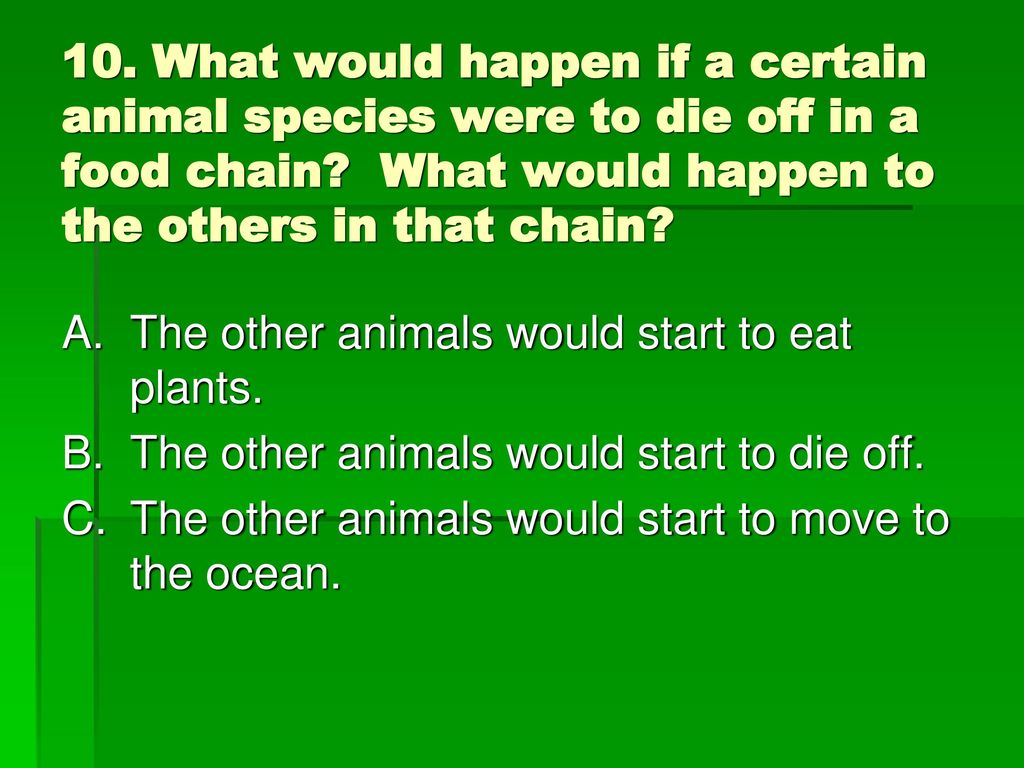 10. What would happen if a certain animal species were to die off in a food chain?  What would happen to the others in that chain?

A. The other animals would start to eat plants.
B. The other animals would start to die off.
C. The other animals would start to move to the ocean.